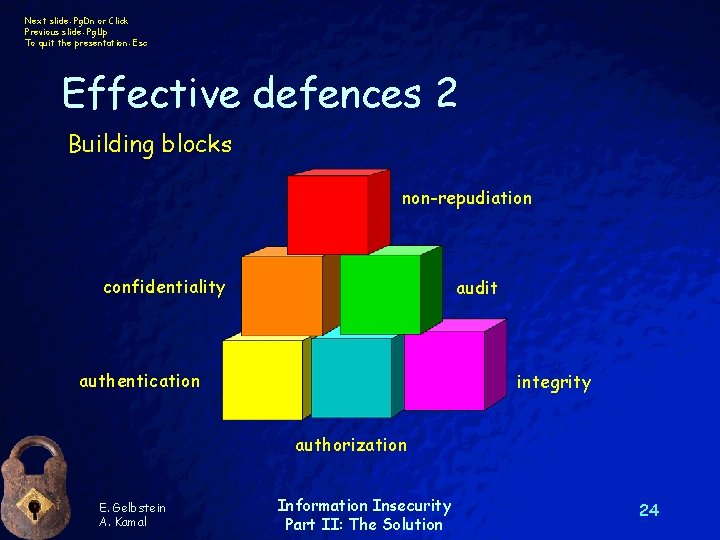 Next slide: PgDn or Click
Previous slide: PgUp
To quit the presentation: Esc

Effective defences 2

Building blocks

non-repudiation

confidentiality

audit

authentication

integrity

authorization

E. Gelbstein
A. Kamal

Information Insecurity
Part II: The Solution

24